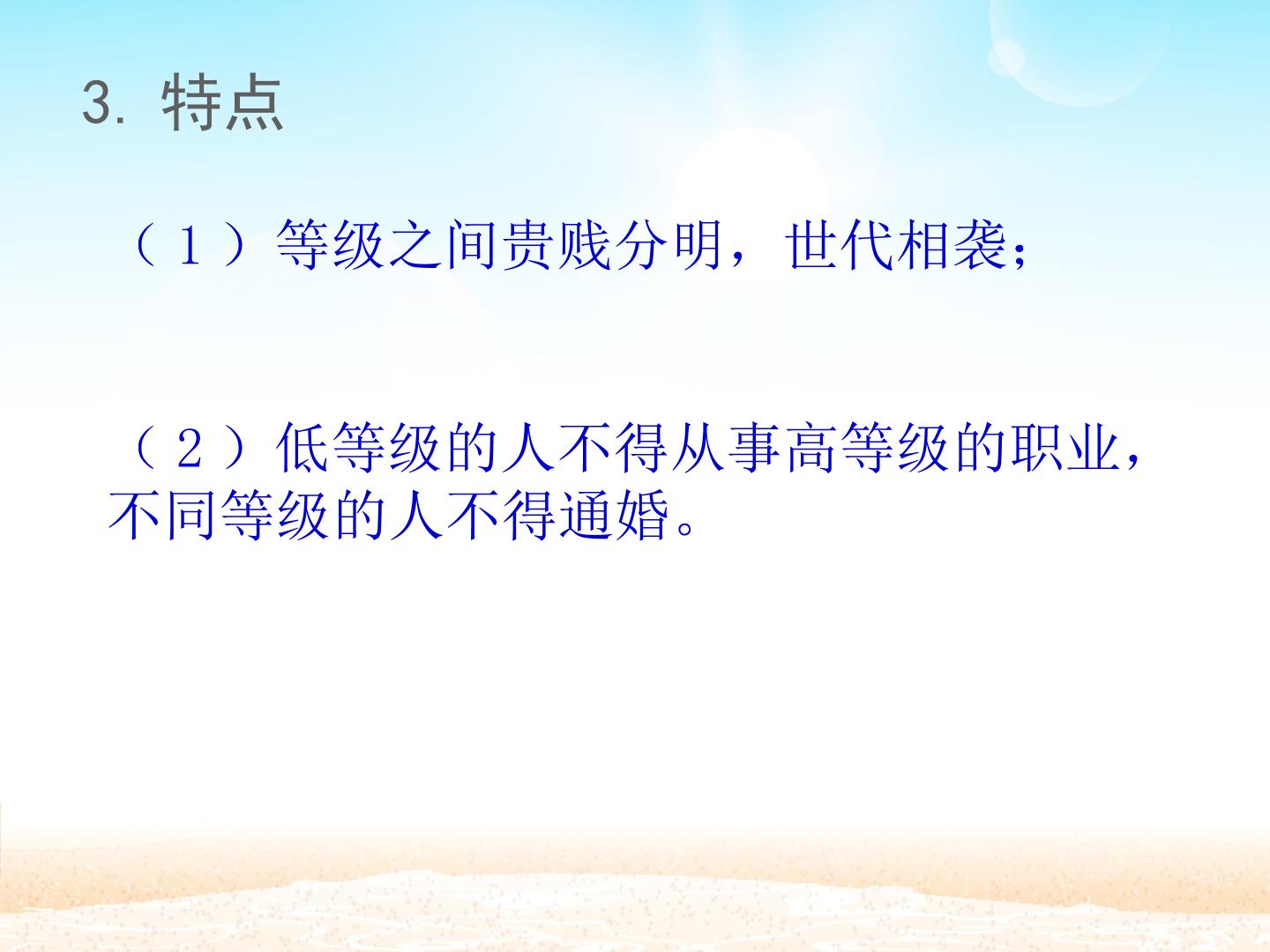 3.特点

（1）等级之间贵贱分明，世代相袭；

（2）低等级的人不得从事高等级的职业，不同等级的人不得通婚。